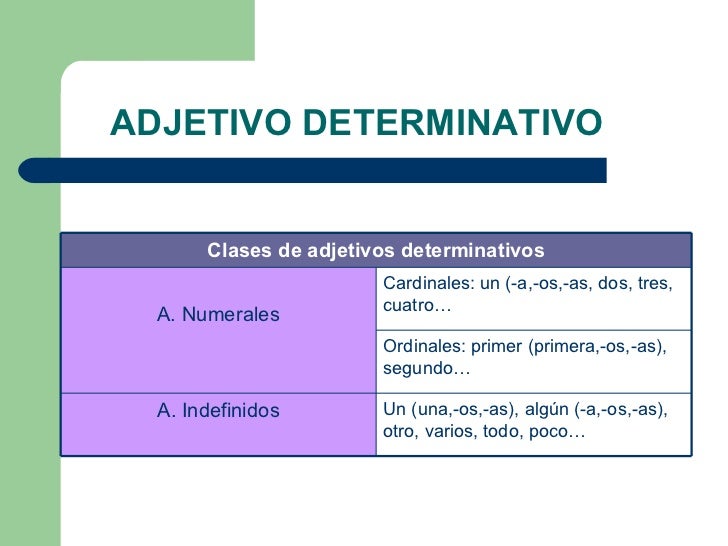 ADJETIVO DETERMINATIVO

| Clases de adjetivos determinativos | |
|---|---|
| A. Numerales | Cardinales: un (-a,-os,-as, dos, tres, cuatro… |
| | Ordinales: primer (primera,-os,-as), segundo… |
| A. Indefinidos | Un (una,-os,-as), algún (-a,-os,-as), otro, varios, todo, poco… |